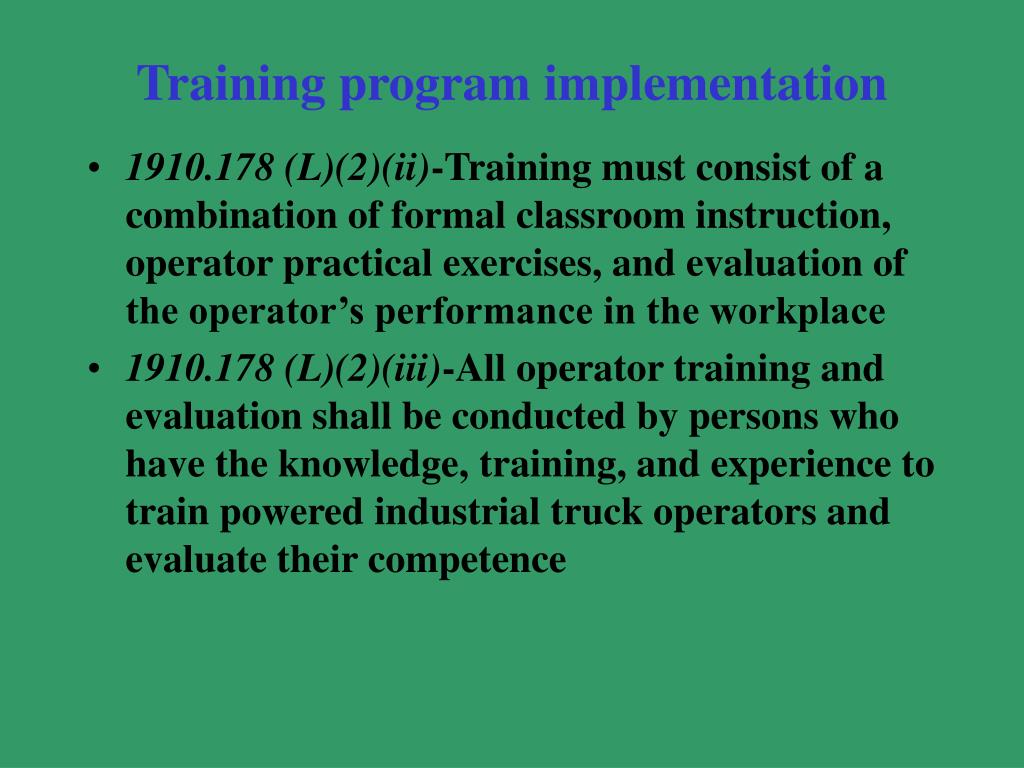 Training program implementation

• 1910.178 (L)(2)(ii)-Training must consist of a combination of formal classroom instruction, operator practical exercises, and evaluation of the operator’s performance in the workplace

• 1910.178 (L)(2)(iii)-All operator training and evaluation shall be conducted by persons who have the knowledge, training, and experience to train powered industrial truck operators and evaluate their competence